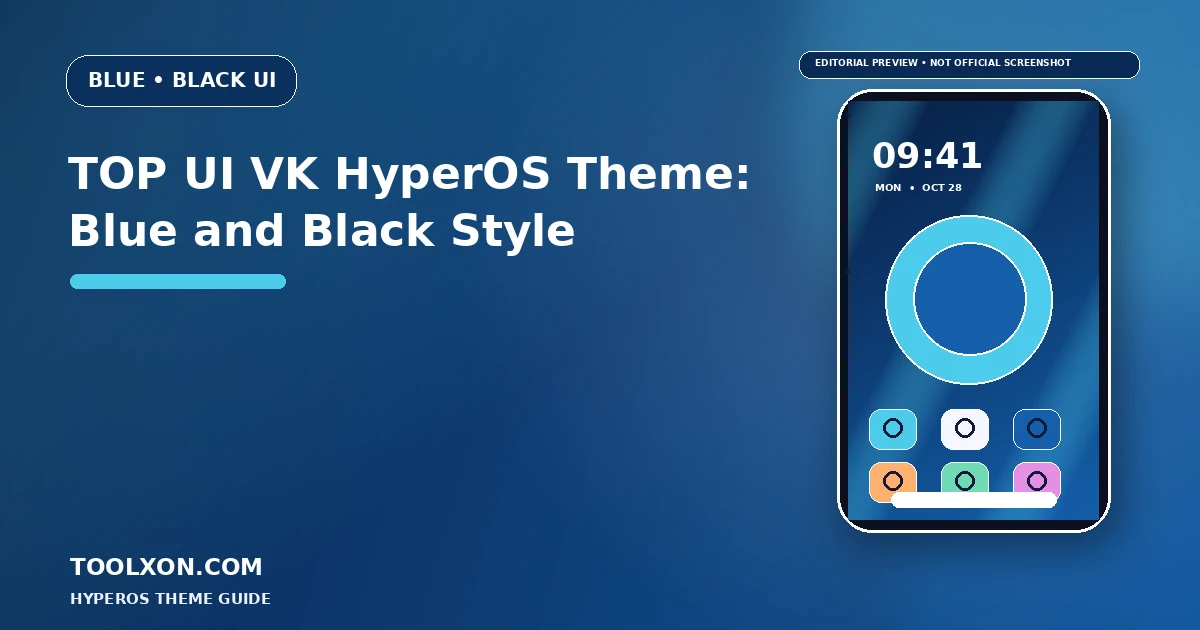 BLUE • BLACK UI

TOP UI VK HyperOS Theme: Blue and Black Style

TOOLXON.COM

HYPEROS THEME GUIDE

EDITORIAL PREVIEW • NOT OFFICIAL SCREENSHOT

09:41

MON • OCT 28